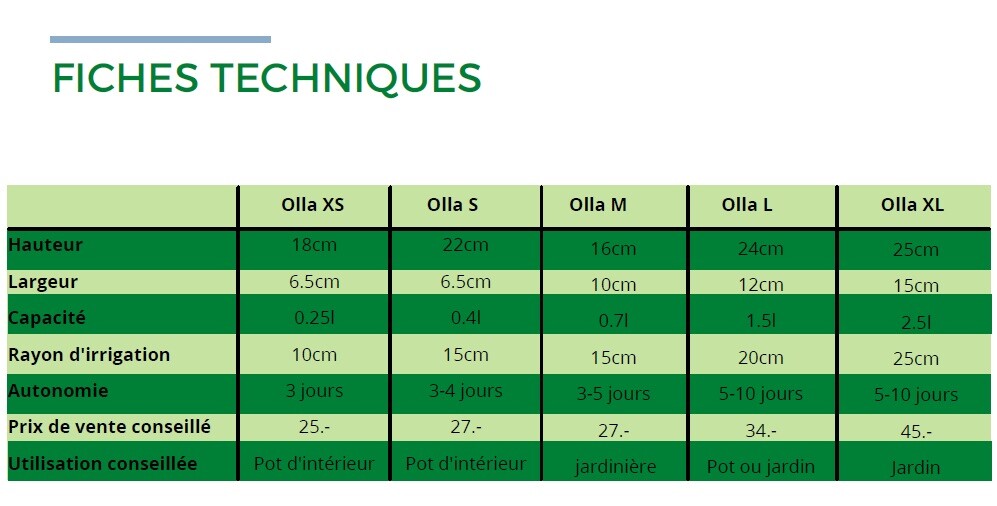 FICHES TECHNIQUES

| | Olla XS | Olla S | Olla M | Olla L | Olla XL |
|---|---|---|---|---|---|
| Hauteur | 18cm | 22cm | 16cm | 24cm | 25cm |
| Largeur | 6.5cm | 6.5cm | 10cm | 12cm | 15cm |
| Capacité | 0.25l | 0.4l | 0.7l | 1.5l | 2.5l |
| Rayon d'irrigation | 10cm | 15cm | 15cm | 20cm | 25cm |
| Autonomie | 3 jours | 3-4 jours | 3-5 jours | 5-10 jours | 5-10 jours |
| Prix de vente conseillé | 25.- | 27.- | 27.- | 34.- | 45.- |
| Utilisation conseillée | Pot d'intérieur | Pot d'intérieur | jardinière | Pot ou jardin | Jardin |